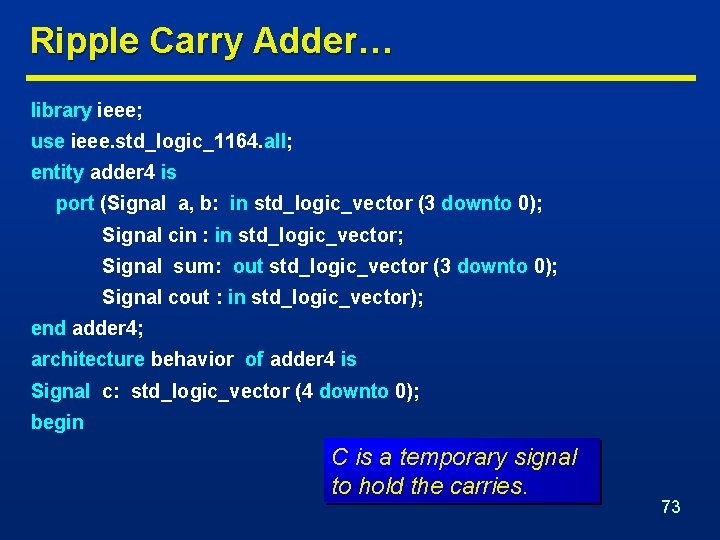 Ripple Carry Adder…

library ieee;
use ieee.std_logic_1164.all;
entity adder4 is
port (Signal a, b: in std_logic_vector (3 downto 0);
Signal cin : in std_logic_vector;
Signal sum: out std_logic_vector (3 downto 0);
Signal cout : in std_logic_vector);
end adder4;
architecture behavior of adder4 is
Signal c: std_logic_vector (4 downto 0);
begin

C is a temporary signal to hold the carries.

73